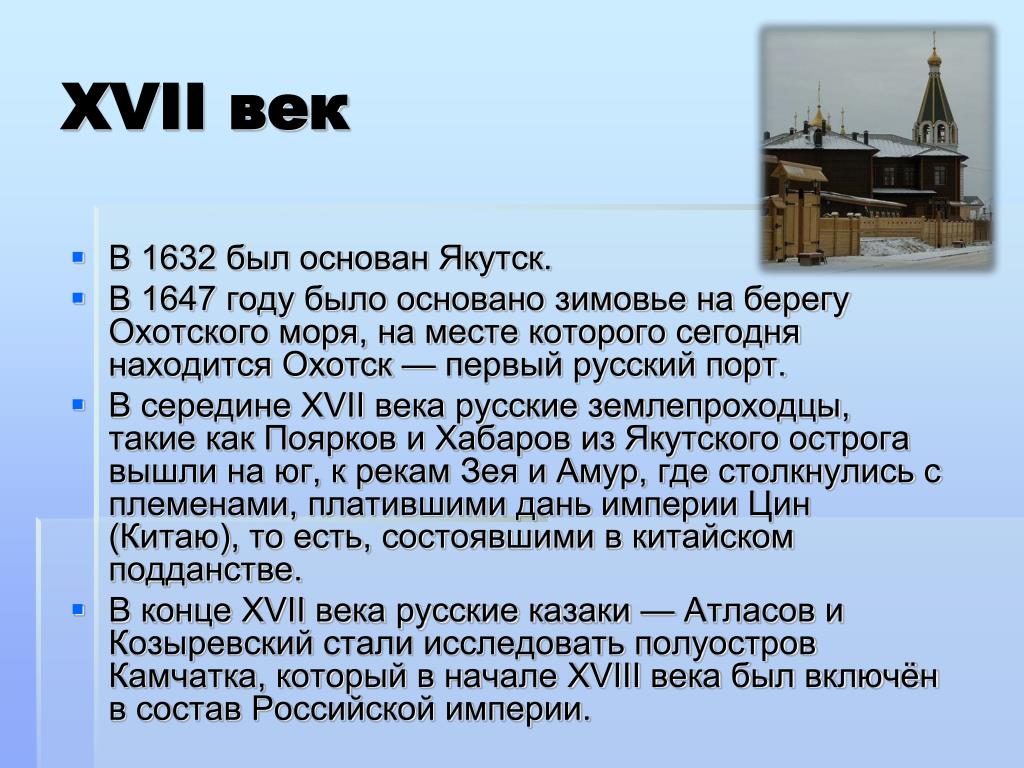 XVII век

В 1632 был основан Якутск.
В 1647 году было основано зимовье на берегу Охотского моря, на месте которого сегодня находится Охотск — первый русский порт.
В середине XVII века русские землепроходцы, такие как Поярков и Хабаров из Якутского острога вышли на юг, к рекам Зея и Амур, где столкнулись с племенами, платившими дань империи Цин (Китаю), то есть, состоявшими в китайском подданстве.
В конце XVII века русские казаки — Атласов и Козыревский стали исследовать полуостров Камчатка, который в начале XVIII века был включён в состав Российской империи.